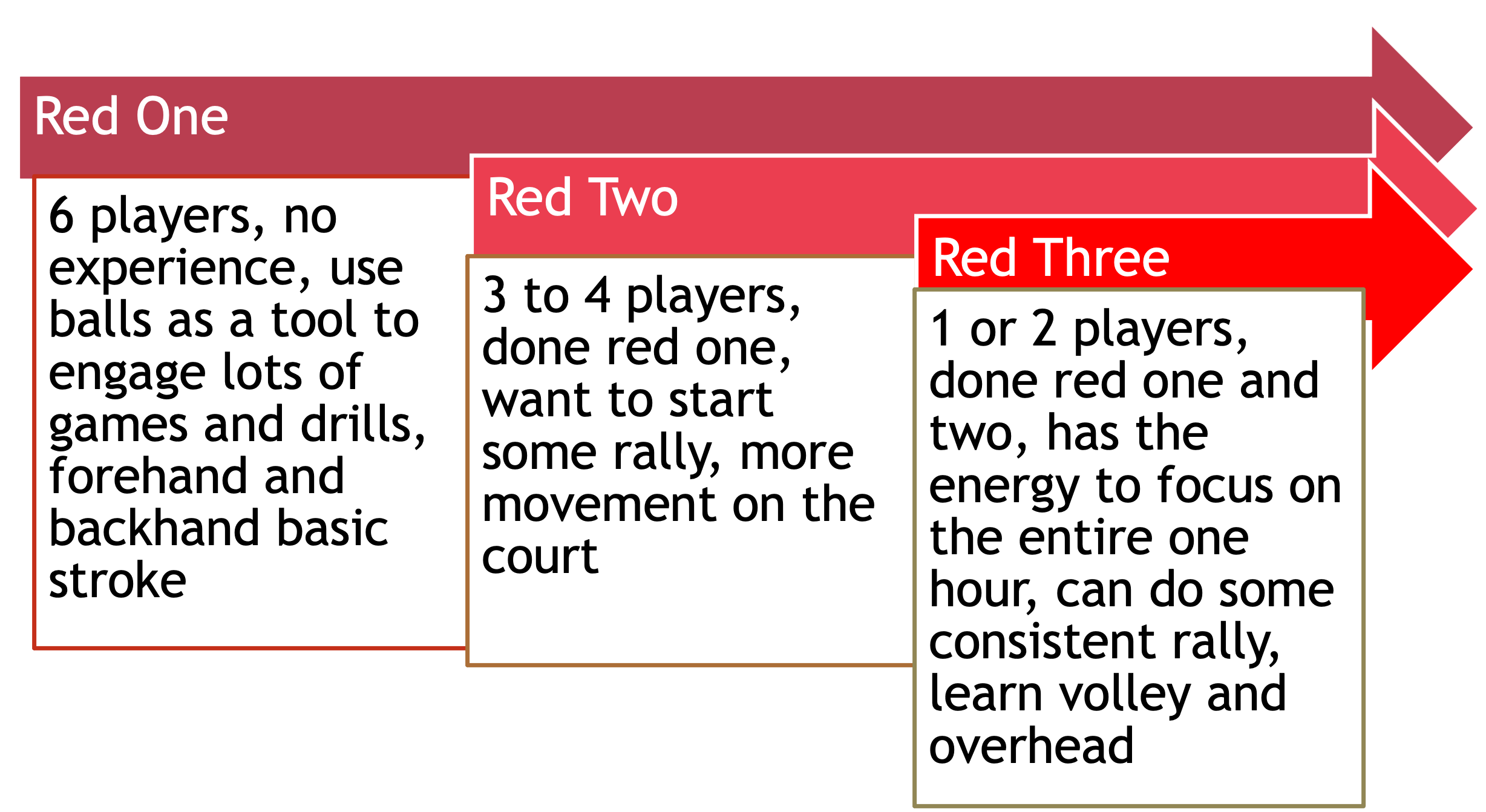 Red One

6 players, no experience, use balls as a tool to engage lots of games and drills, forehand and backhand basic stroke

Red Two

3 to 4 players, done red one, want to start some rally, more movement on the court

Red Three

1 or 2 players, done red one and two, has the energy to focus on the entire one hour, can do some consistent rally, learn volley and overhead